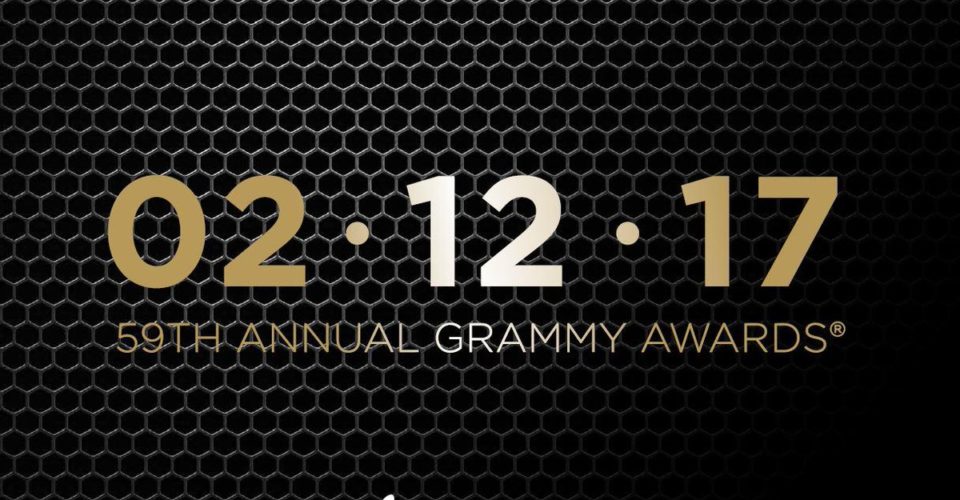 02 · 12 · 17

59TH ANNUAL GRAMMY AWARDS®